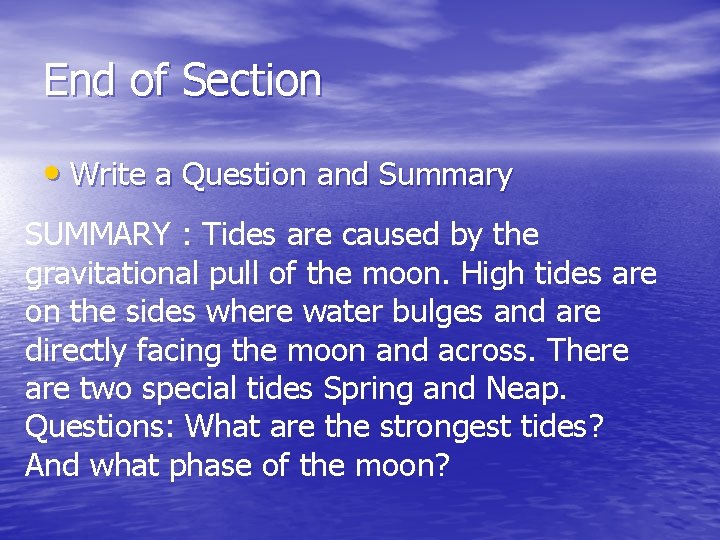 End of Section

• Write a Question and Summary

SUMMARY : Tides are caused by the gravitational pull of the moon. High tides are on the sides where water bulges and are directly facing the moon and across. There are two special tides Spring and Neap.
Questions: What are the strongest tides? And what phase of the moon?